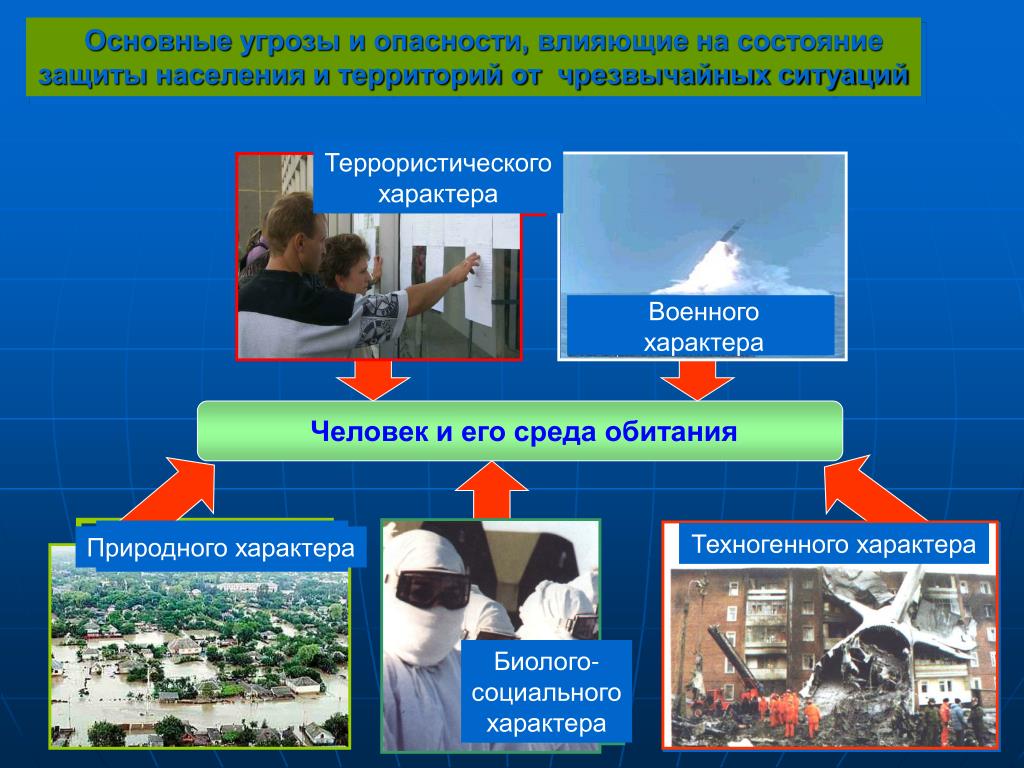 Основные угрозы и опасности, влияющие на состояние защиты населения и территорий от чрезвычайных ситуаций

Террористического характера

Военного характера

Человек и его среда обитания

Природного характера

Биолого-социального характера

Техногенного характера